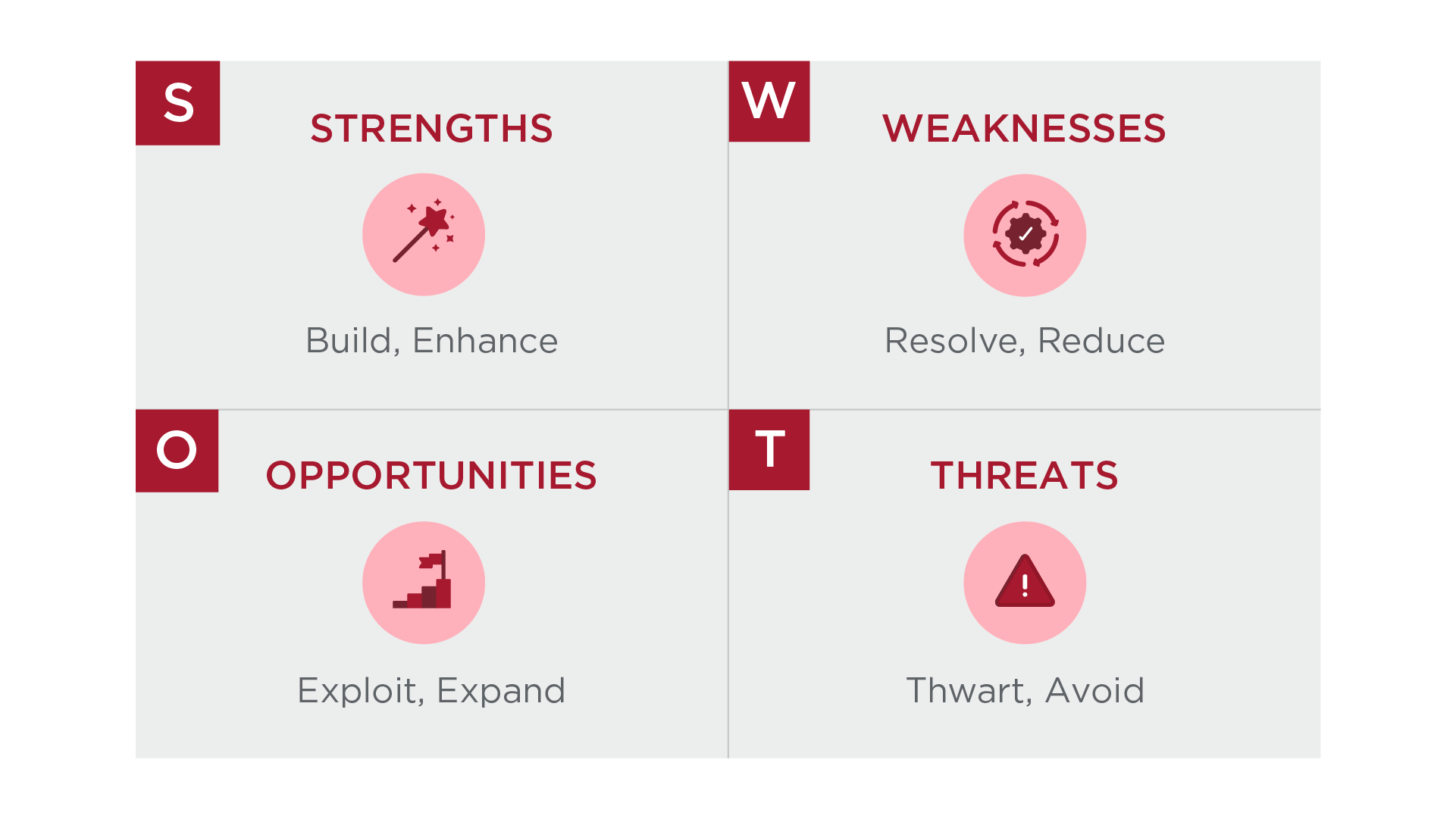 S

STRENGTHS

Build, Enhance

W

WEAKNESSES

Resolve, Reduce

O

OPPORTUNITIES

Exploit, Expand

T

THREATS

Thwart, Avoid